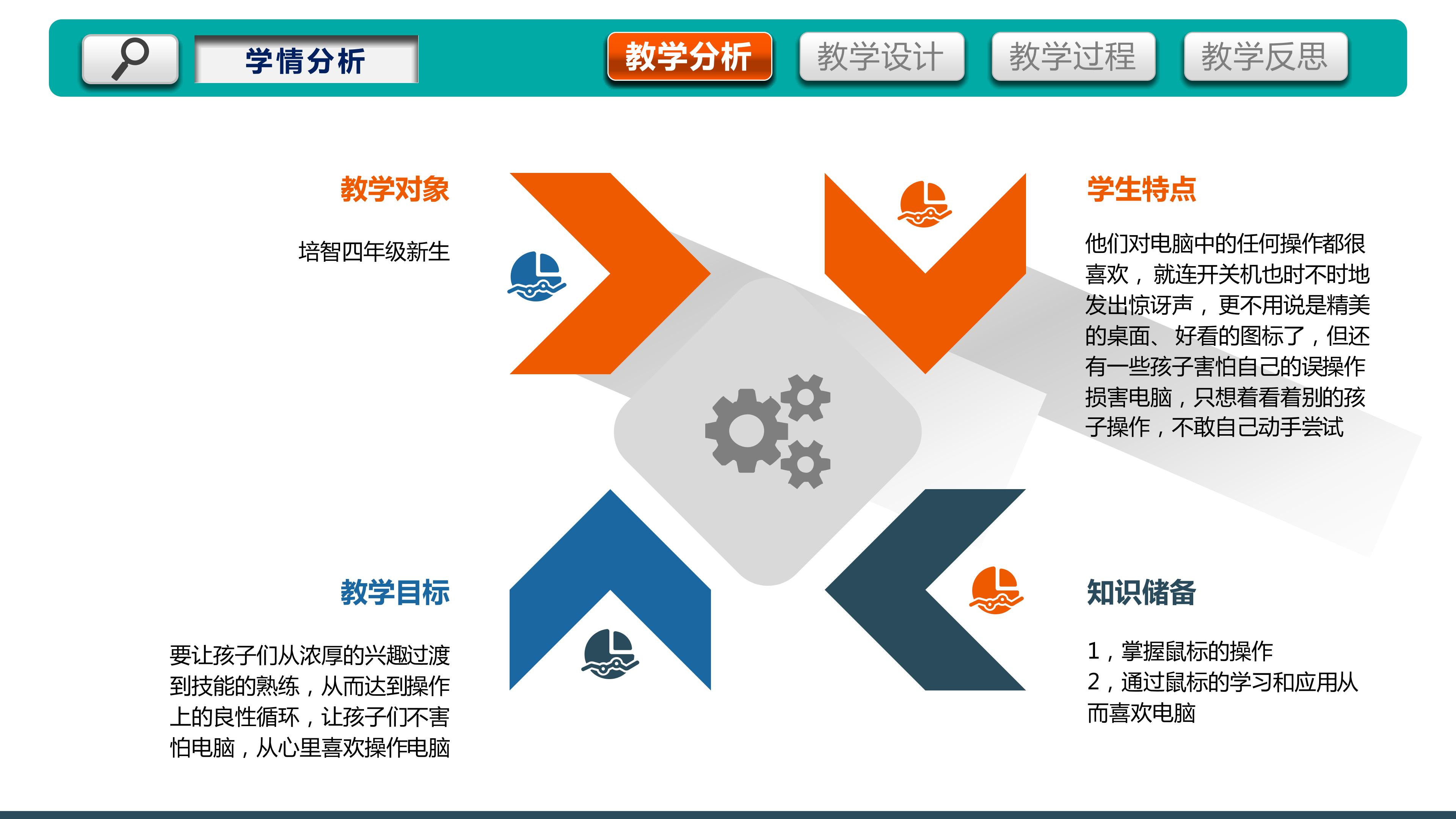 学情分析

教学分析

教学设计

教学过程

教学反思

教学对象

培智四年级新生

学生特点

他们对电脑中的任何操作都很喜欢， 就连开关机也时不时地发出惊讶声， 更不用说是精美的桌面、 好看的图标了，但还有一些孩子害怕自己的误操作损害电脑，只想着看着别的孩子操作，不敢自己动手尝试

教学目标

要让孩子们从浓厚的兴趣过渡到技能的熟练，从而达到操作上的良性循环，让孩子们不害怕电脑，从心里喜欢操作电脑

知识储备

1，掌握鼠标的操作
2，通过鼠标的学习和应用从而喜欢电脑